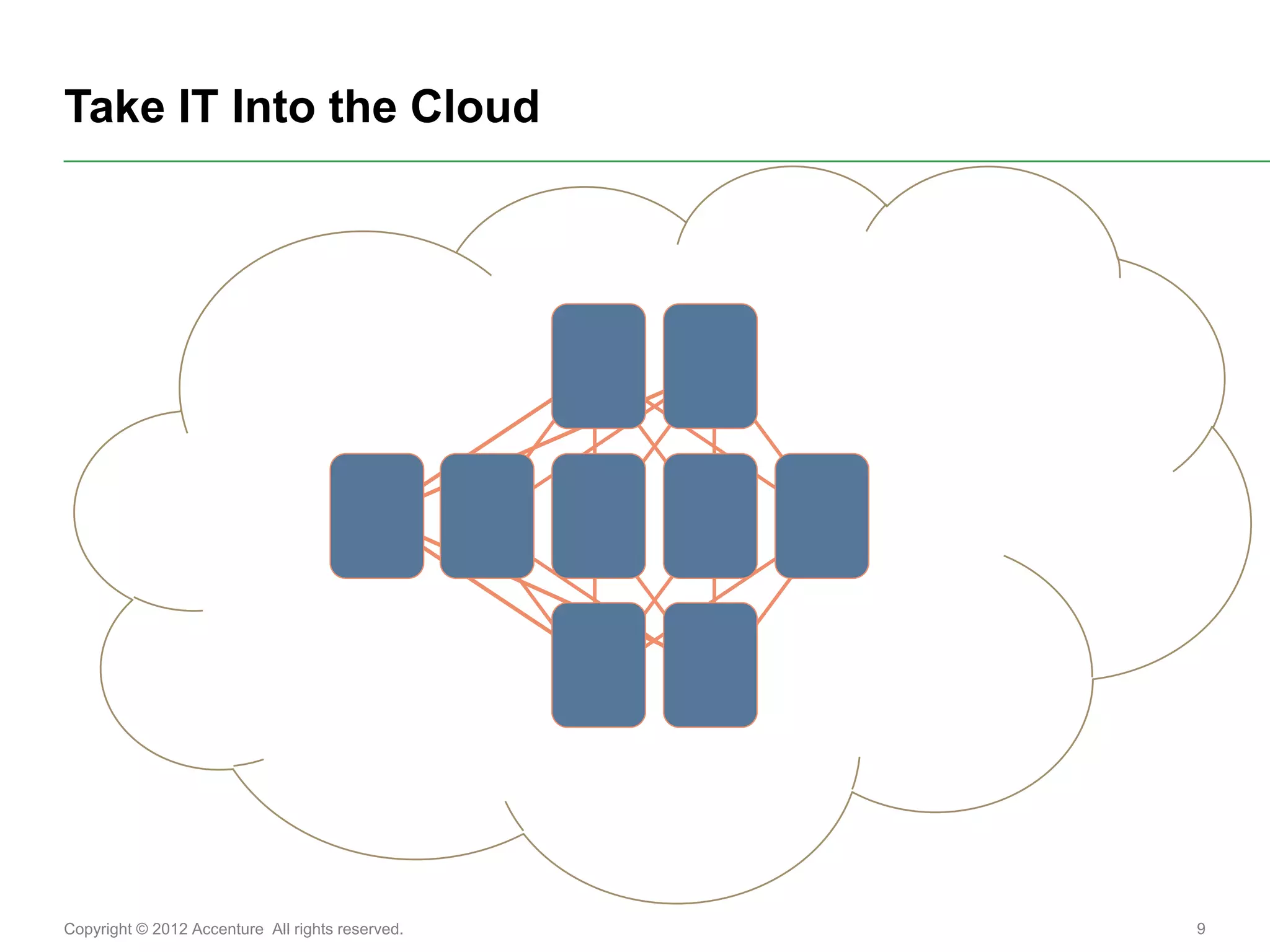 Take IT Into the Cloud

Copyright © 2012 Accenture All rights reserved.

9